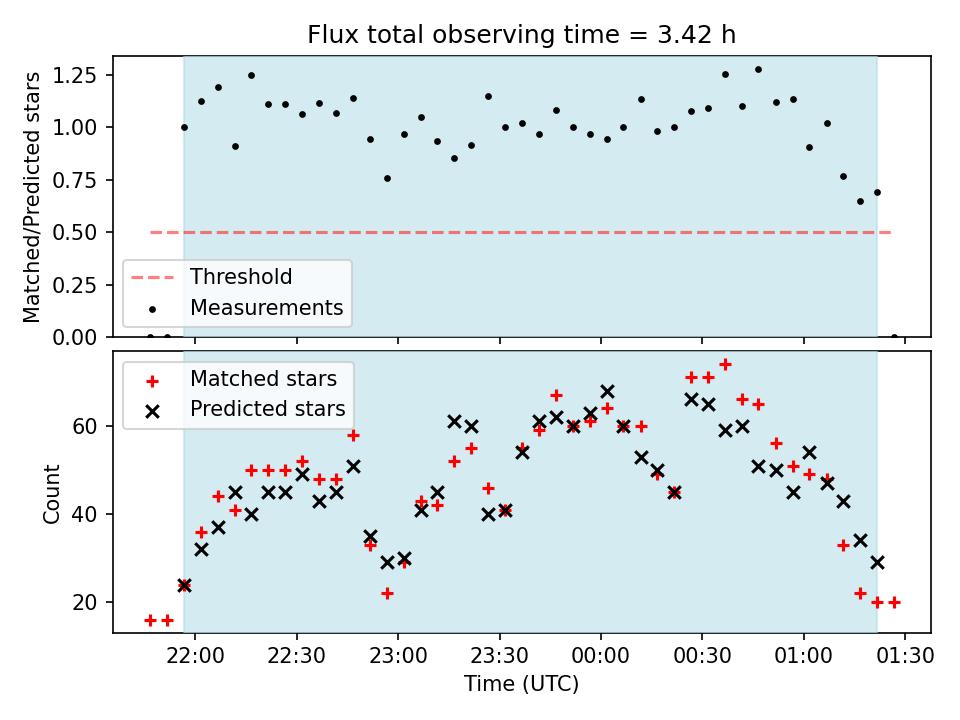 Flux total observing time = 3.42 h

Matched/Predicted stars

1.25
1.00
0.75
0.50
0.25
0.00

Threshold
Measurements

Matched stars
Predicted stars

Count

60
40
20

22:00
22:30
23:00
23:30
00:00
00:30
01:00
01:30

Time (UTC)